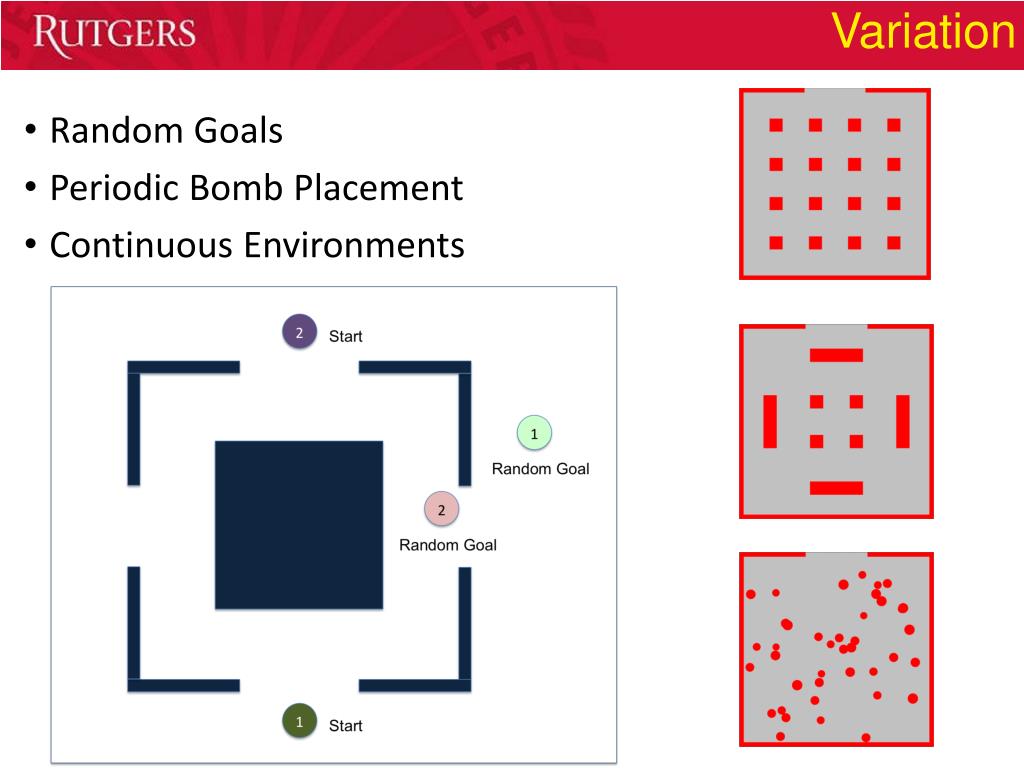 RUTGERS

Variation

• Random Goals
• Periodic Bomb Placement
• Continuous Environments

2 Start

1 Random Goal

2 Random Goal

1 Start